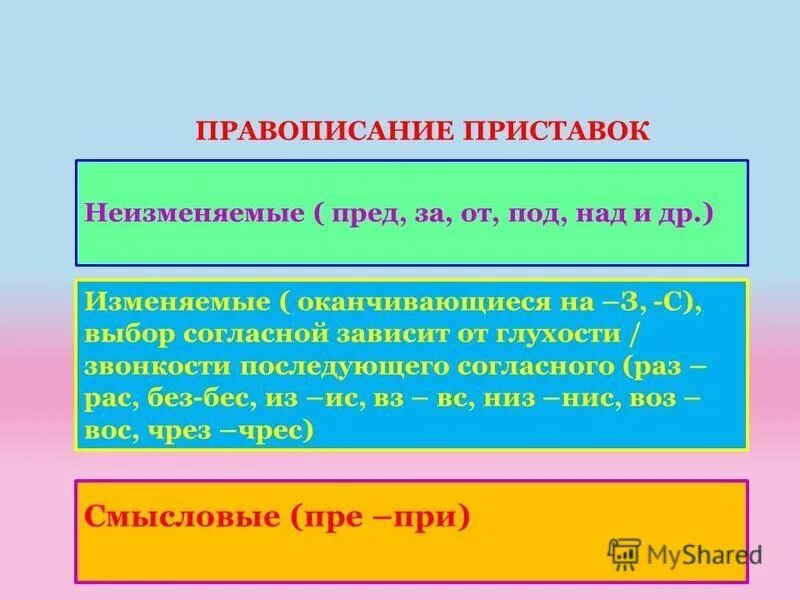 ПРАВОПИСАНИЕ ПРИСТАВОК

Неизменяемые ( пред, за, от, под, над и др.)

Изменяемые ( оканчивающиеся на –З, -С), выбор согласной зависит от глухости / звонкости последующего согласного (раз – рас, без-бес, из –ис, вз – вс, низ –нис, воз – вос, чрез –чрес)

Смысловые (пре –при)

MyShared